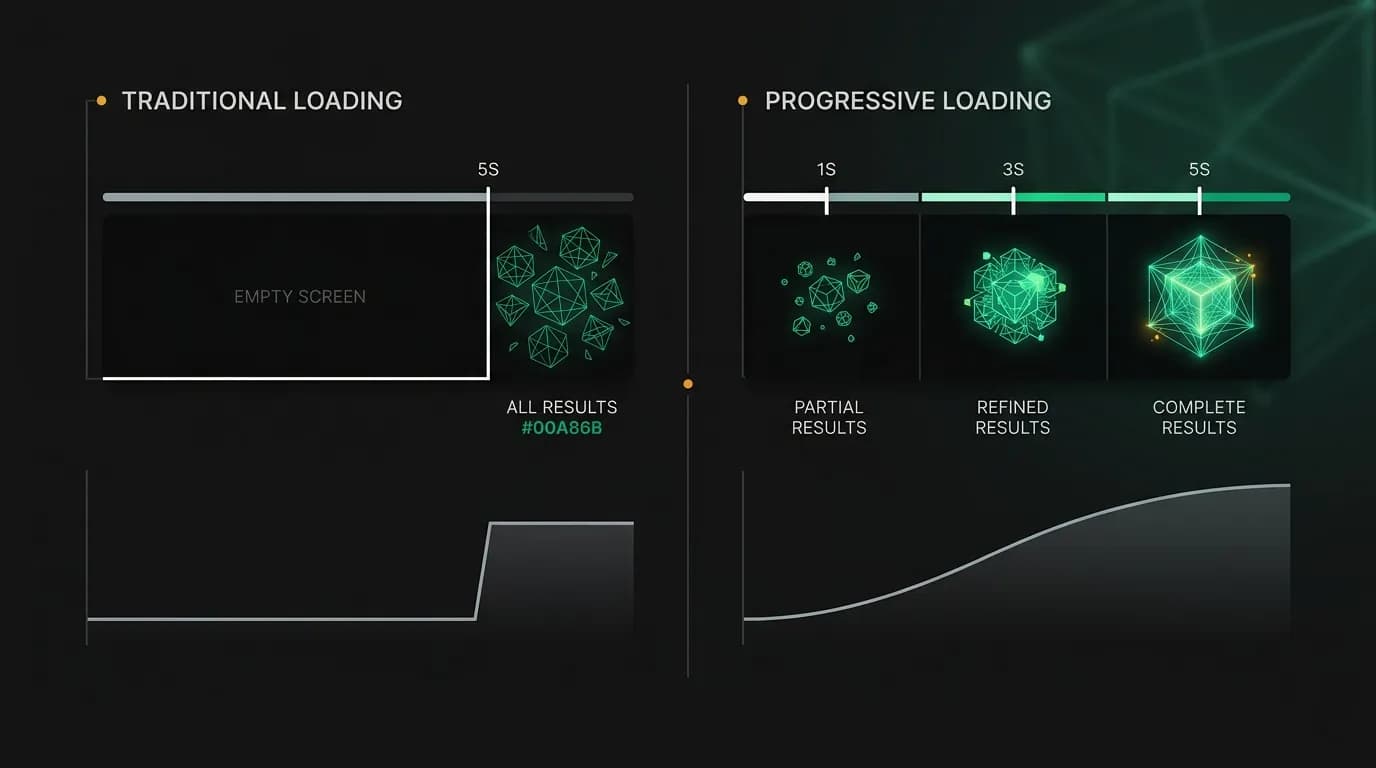 TRADITIONAL LOADING

5S

EMPTY SCREEN

ALL RESULTS
#00A86B

PROGRESSIVE LOADING

1S

3S

5S

PARTIAL RESULTS

REFINED RESULTS

COMPLETE RESULTS